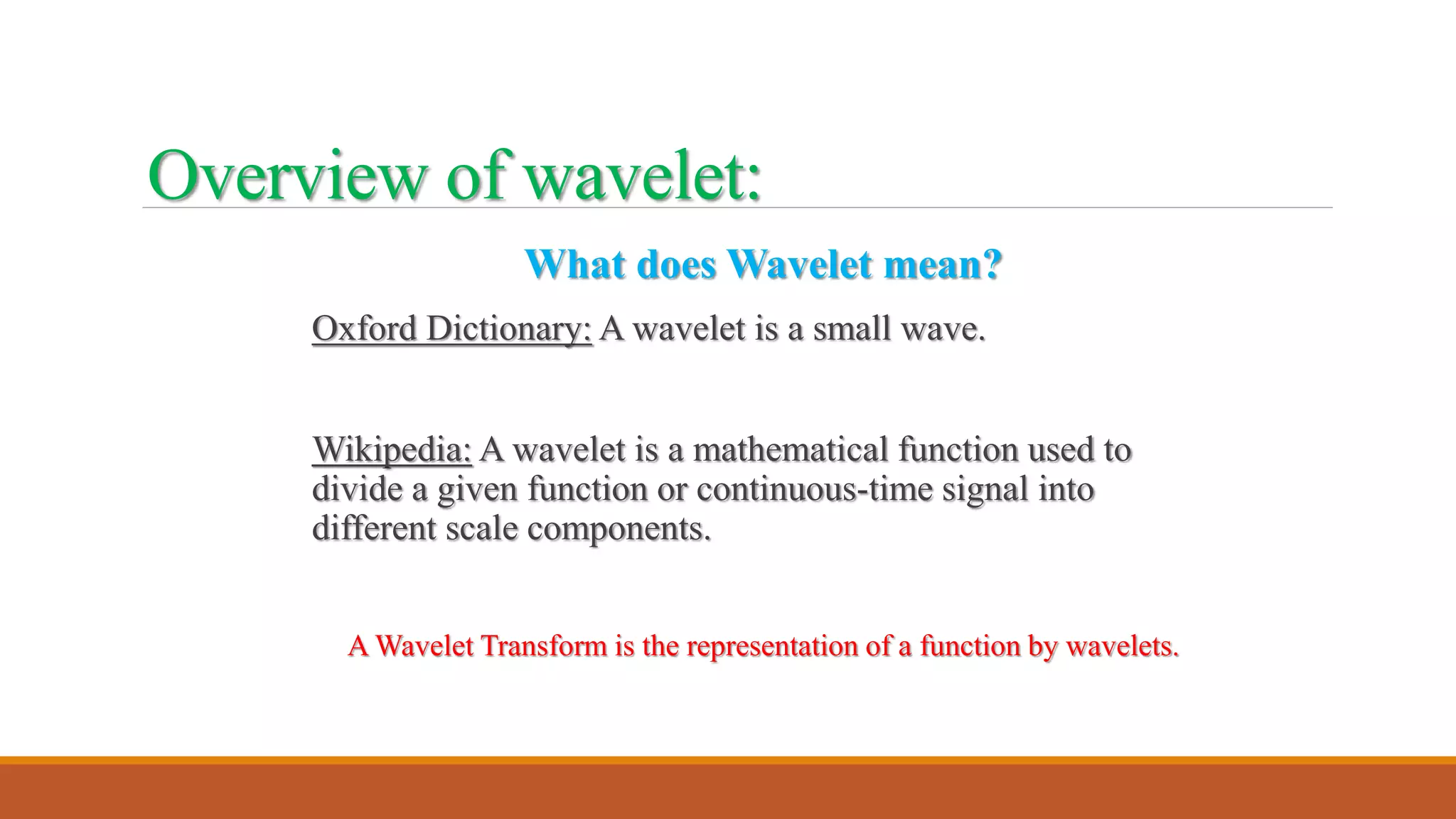 Overview of wavelet:

What does Wavelet mean?

Oxford Dictionary: A wavelet is a small wave.

Wikipedia: A wavelet is a mathematical function used to divide a given function or continuous-time signal into different scale components.

A Wavelet Transform is the representation of a function by wavelets.